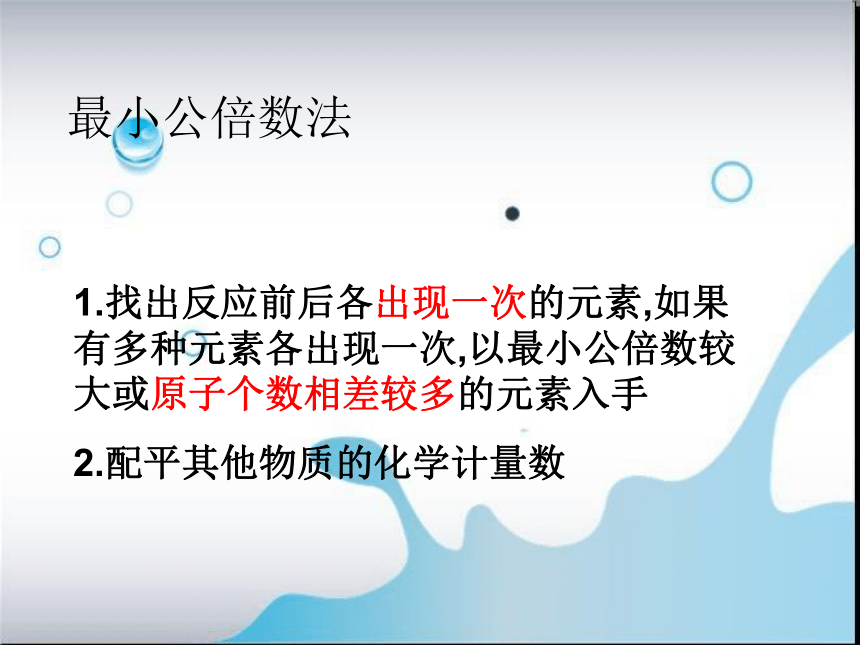 最小公倍数法

1.找出反应前后各出现一次的元素,如果有多种元素各出现一次,以最小公倍数较大或原子个数相差较多的元素入手

2.配平其他物质的化学计量数